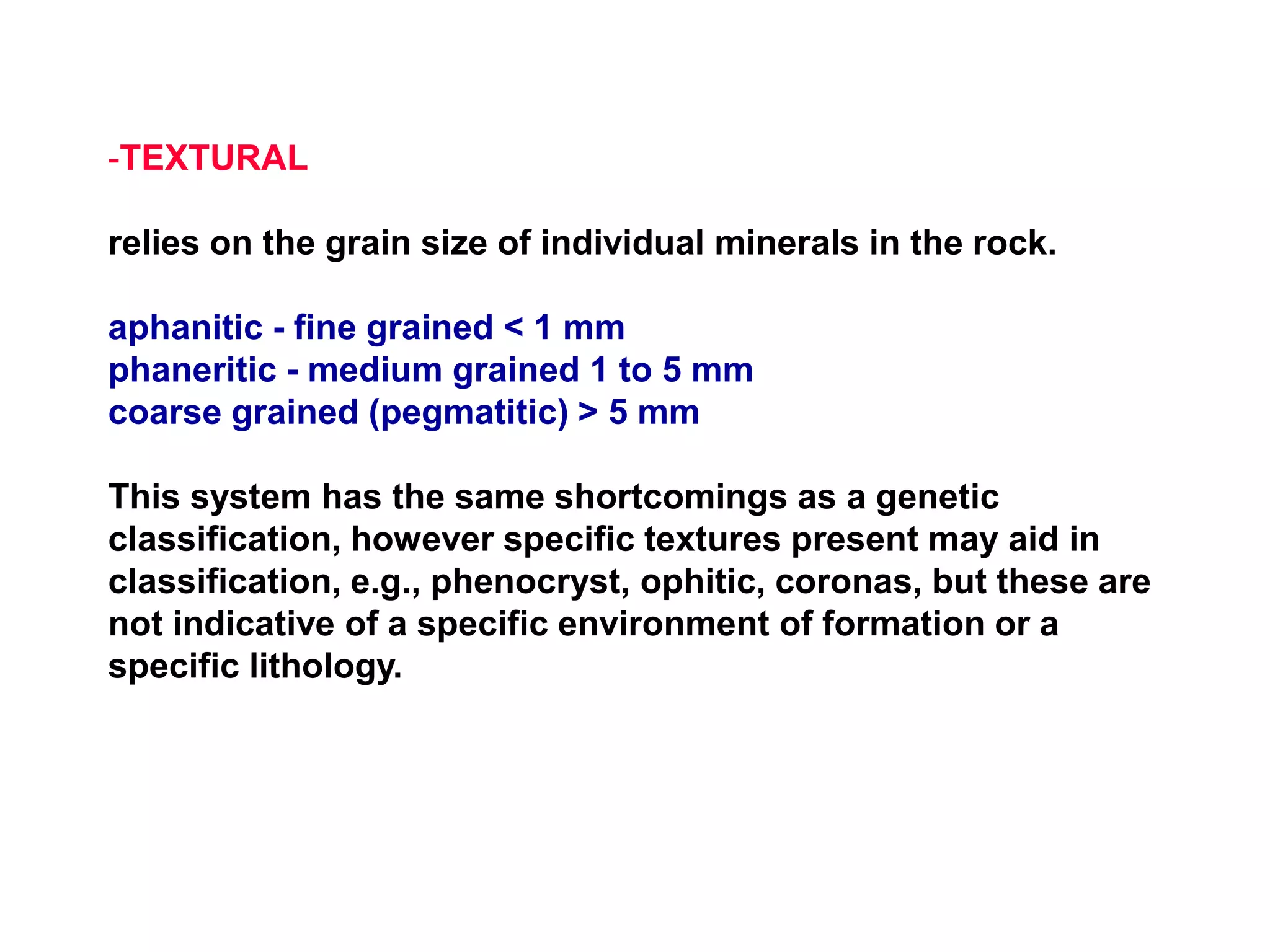 -TEXTURAL

relies on the grain size of individual minerals in the rock.

aphanitic - fine grained < 1 mm
phaneritic - medium grained 1 to 5 mm
coarse grained (pegmatitic) > 5 mm

This system has the same shortcomings as a genetic classification, however specific textures present may aid in classification, e.g., phenocryst, ophitic, coronas, but these are not indicative of a specific environment of formation or a specific lithology.